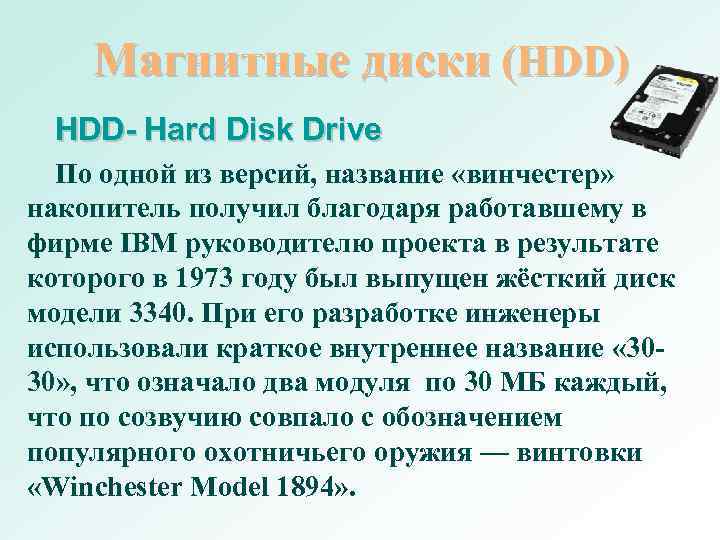 Магнитные диски (HDD)

HDD- Hard Disk Drive

По одной из версий, название «винчестер» накопитель получил благодаря работавшему в фирме IBM руководителю проекта в результате которого в 1973 году был выпущен жёсткий диск модели 3340. При его разработке инженеры использовали краткое внутреннее название «30-30», что означало два модуля по 30 МБ каждый, что по созвучию совпало с обозначением популярного охотничьего оружия — винтовки «Winchester Model 1894».